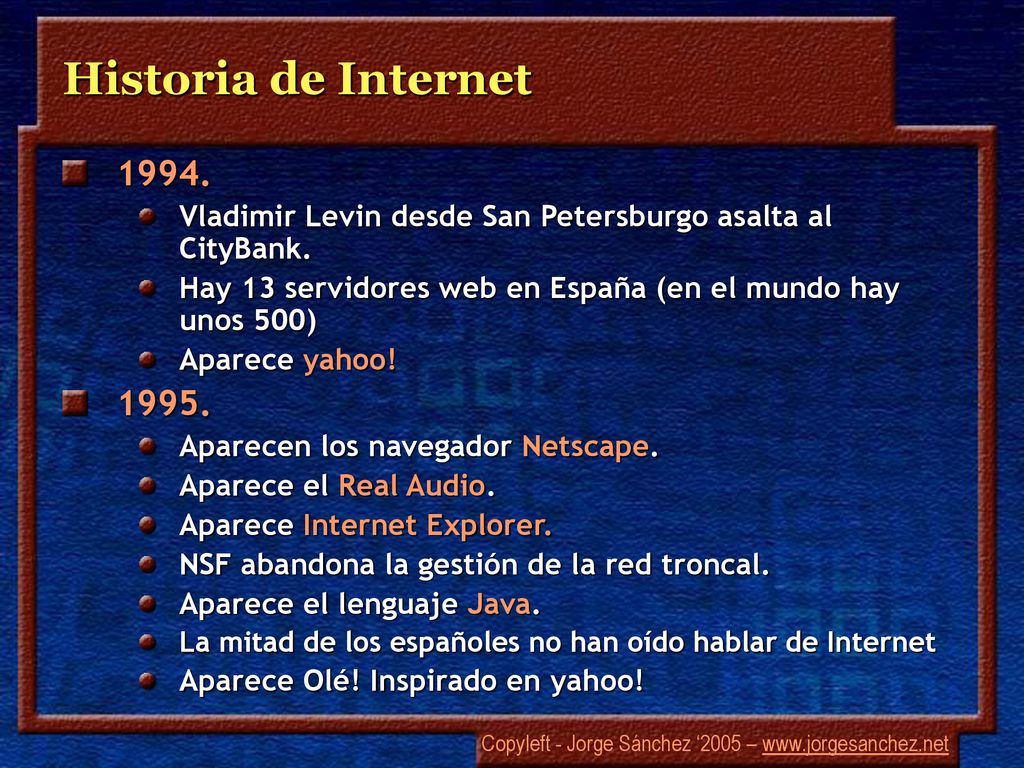 Historia de Internet

1994.

Vladimir Levin desde San Petersburgo asalta al CityBank.

Hay 13 servidores web en España (en el mundo hay unos 500)

Aparece yahoo!

1995.

Aparecen los navegador Netscape.

Aparece el Real Audio.

Aparece Internet Explorer.

NSF abandona la gestión de la red troncal.

Aparece el lenguaje Java.

La mitad de los españoles no han oído hablar de Internet

Aparece Olé! Inspirado en yahoo!

Copyleft - Jorge Sánchez '2005 – www.jorgesanchez.net